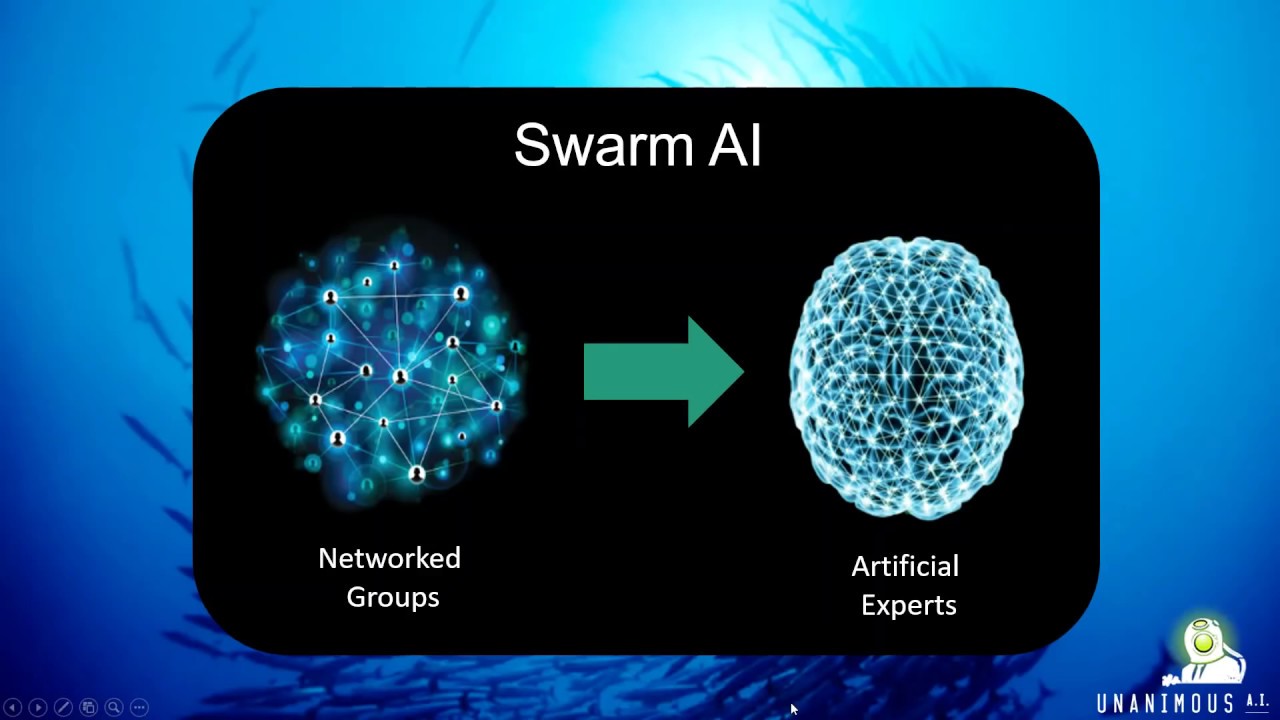 Swarm AI

Networked Groups

Artificial Experts

UNANIMOUS A.I.